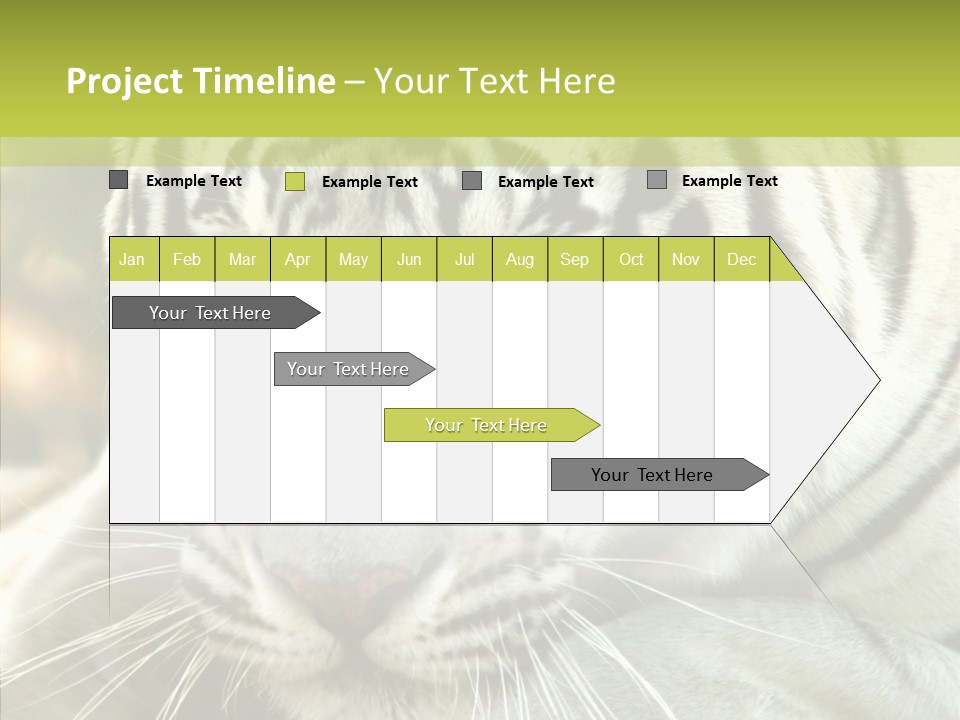 Project Timeline – Your Text Here

Example Text Example Text Example Text Example Text

| Jan | Feb | Mar | Apr | May | Jun | Jul | Aug | Sep | Oct | Nov | Dec |
|---|---|---|---|---|---|---|---|---|---|---|---|

Your Text Here

Your Text Here

Your Text Here

Your Text Here